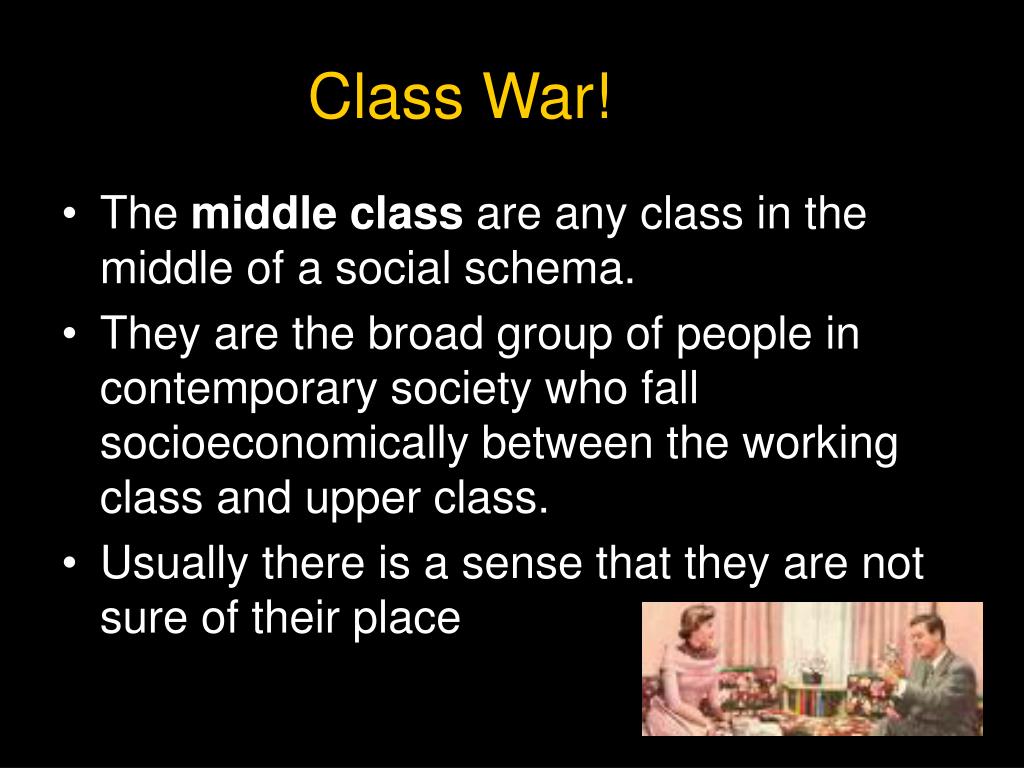 Class War!

• The middle class are any class in the middle of a social schema.
• They are the broad group of people in contemporary society who fall socioeconomically between the working class and upper class.
• Usually there is a sense that they are not sure of their place